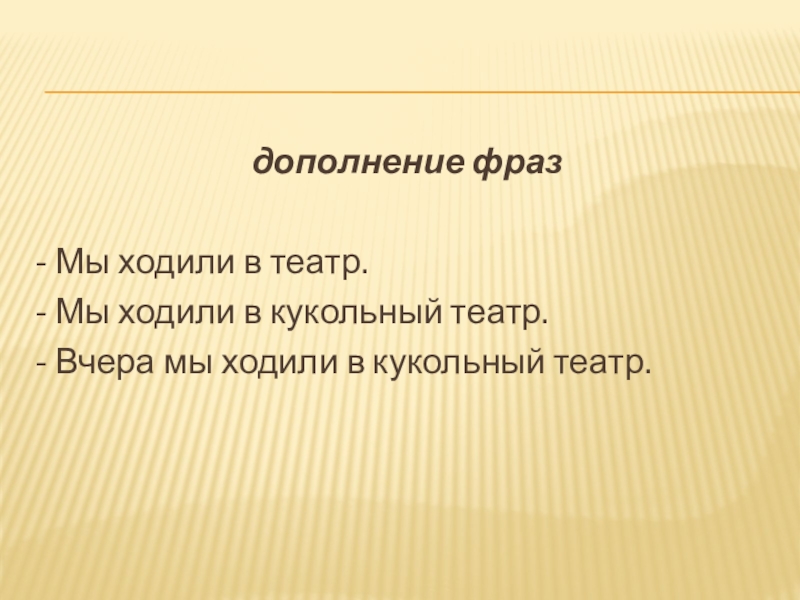 дополнение фраз

- Мы ходили в театр.
- Мы ходили в кукольный театр.
- Вчера мы ходили в кукольный театр.